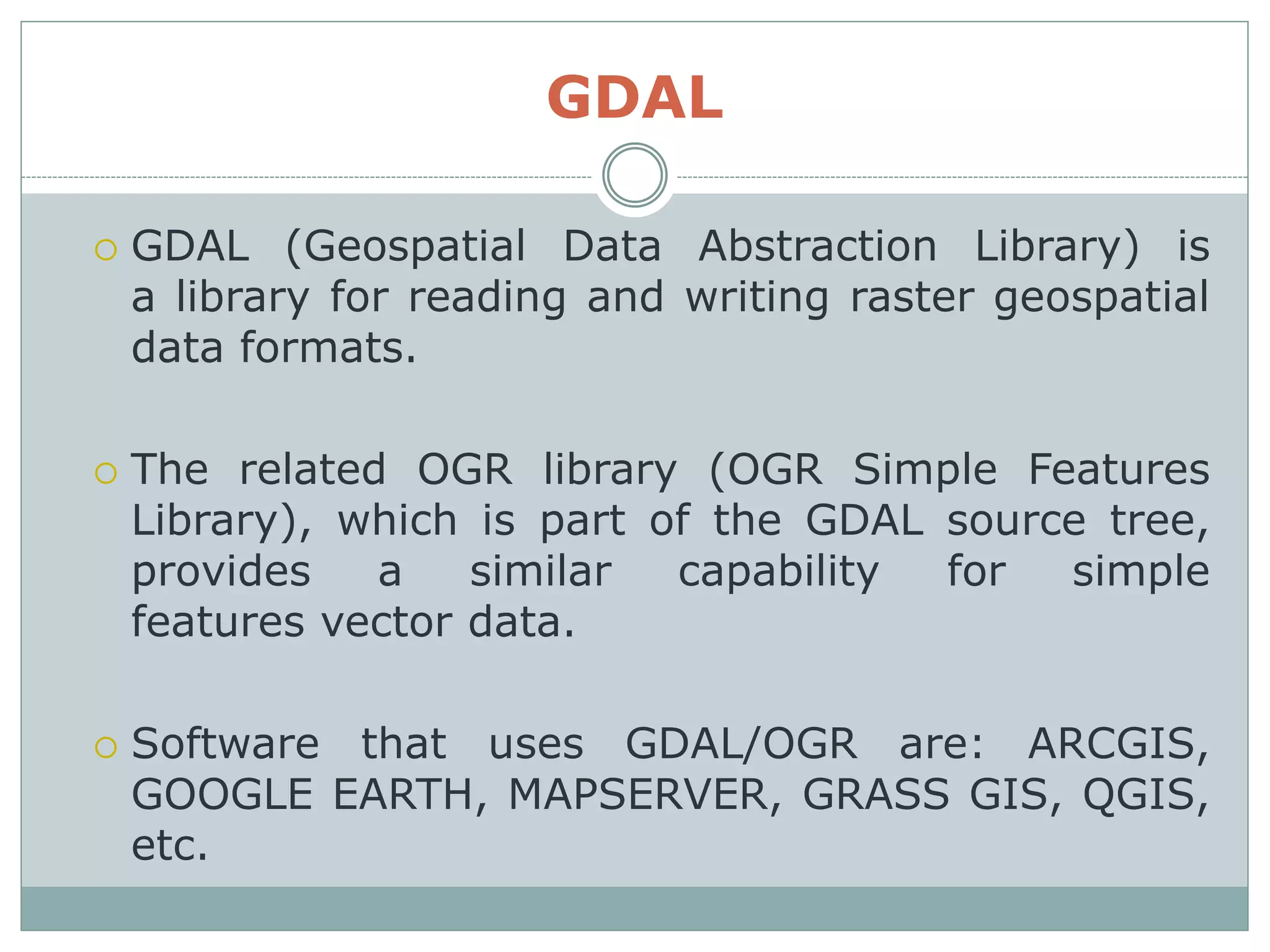 GDAL

GDAL (Geospatial Data Abstraction Library) is a library for reading and writing raster geospatial data formats.

The related OGR library (OGR Simple Features Library), which is part of the GDAL source tree, provides a similar capability for simple features vector data.

Software that uses GDAL/OGR are: ARCGIS, GOOGLE EARTH, MAPSERVER, GRASS GIS, QGIS, etc.